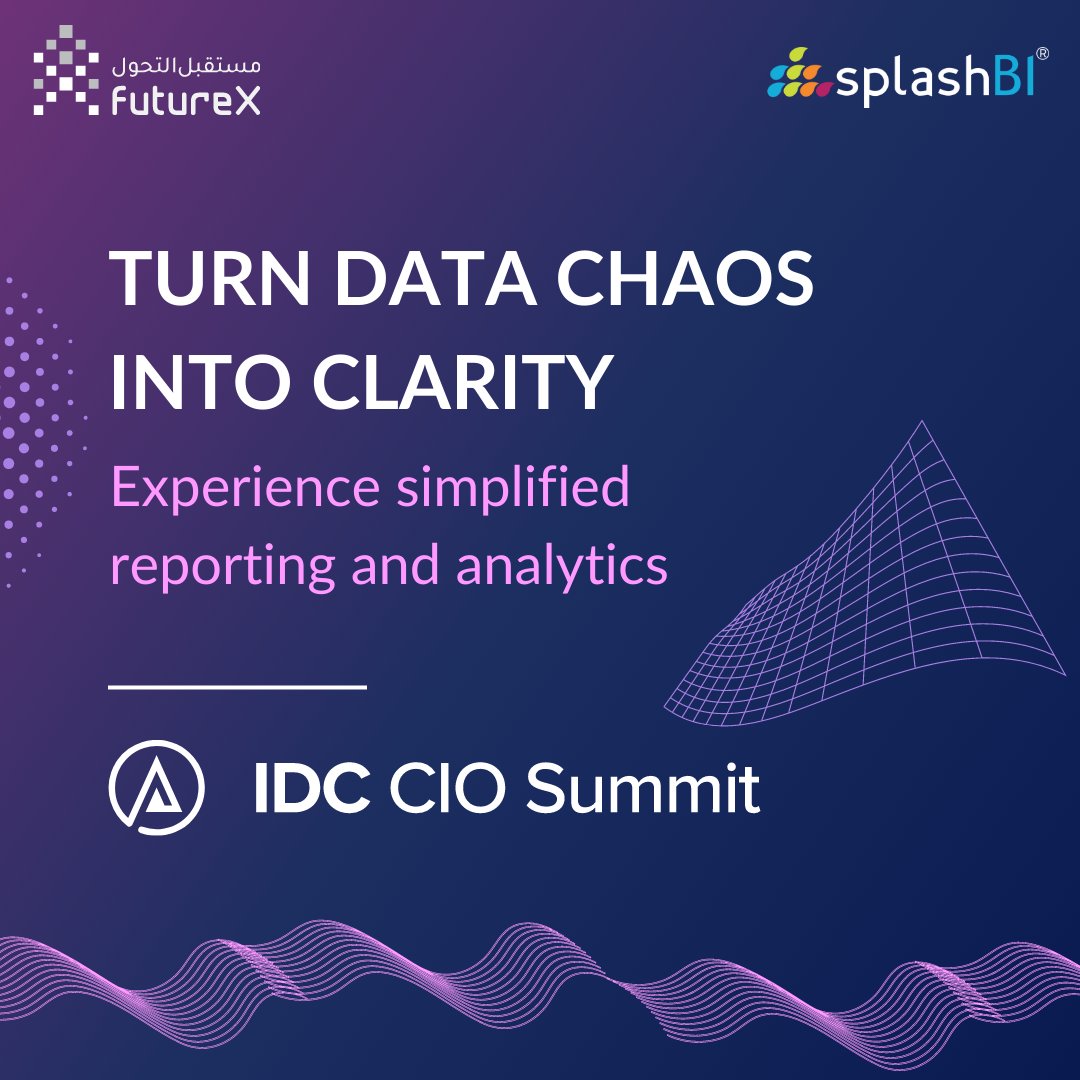 مستقبل التحول
futureX

splashBI®

TURN DATA CHAOS INTO CLARITY

Experience simplified reporting and analytics

IDC CIO Summit